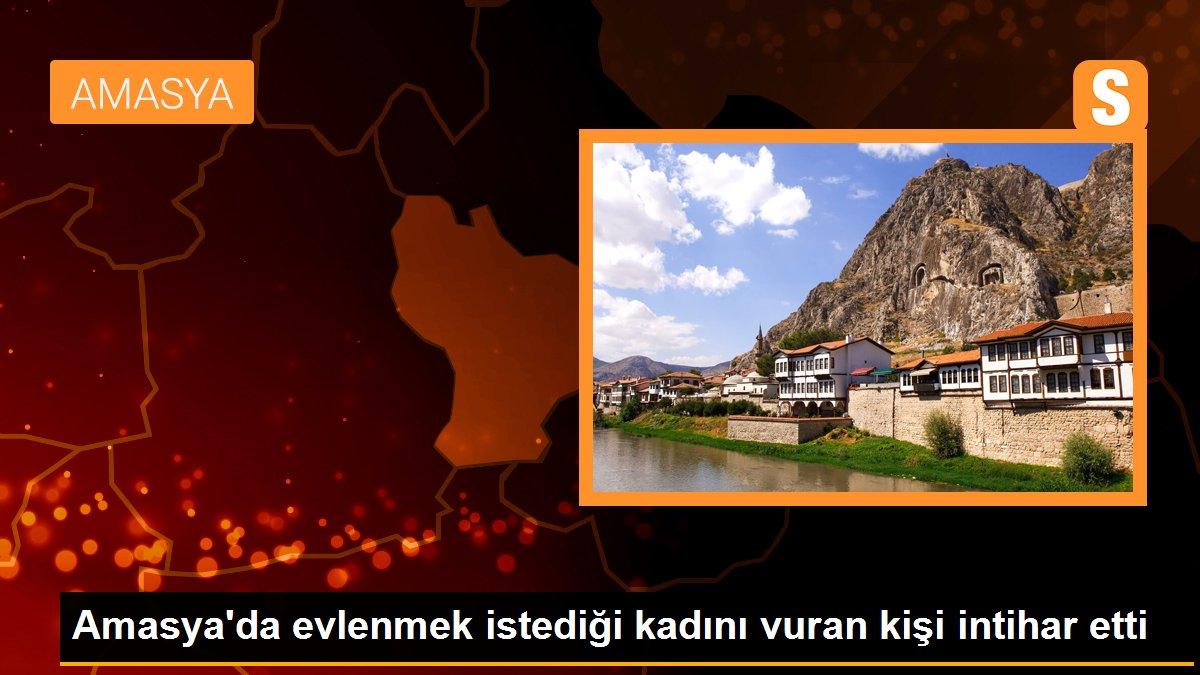 AMASYA

S

Amasya'da evlenmek istediği kadını vuran kişi intihar etti